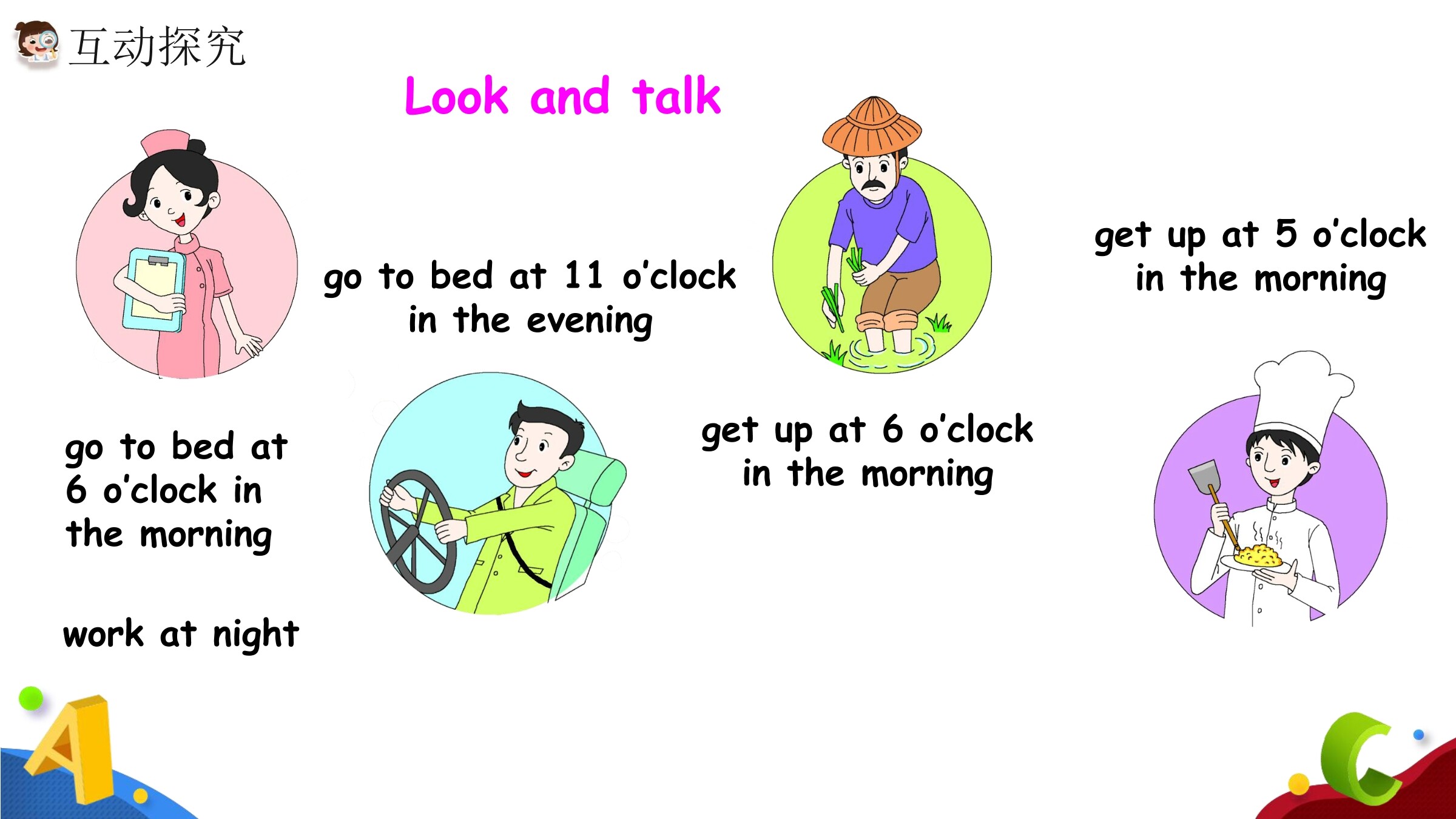 互动探究

Look and talk

go to bed at 11 o'clock in the evening

get up at 5 o'clock in the morning

go to bed at 6 o'clock in the morning

get up at 6 o'clock in the morning

work at night